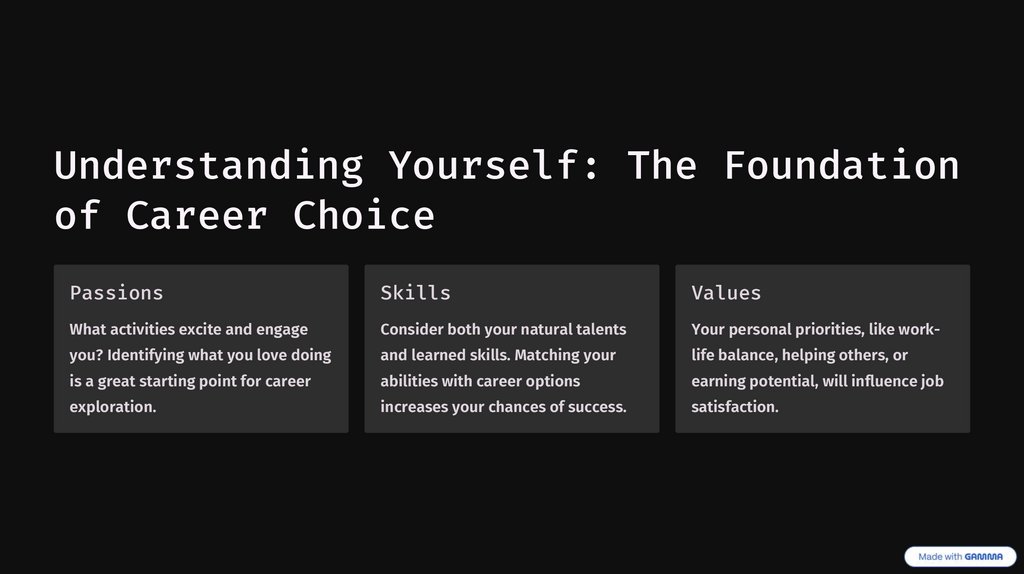 Understanding Yourself: The Foundation of Career Choice

Passions

What activities excite and engage you? Identifying what you love doing is a great starting point for career exploration.

Skills

Consider both your natural talents and learned skills. Matching your abilities with career options increases your chances of success.

Values

Your personal priorities, like work-life balance, helping others, or earning potential, will influence job satisfaction.

Made with GAMMA